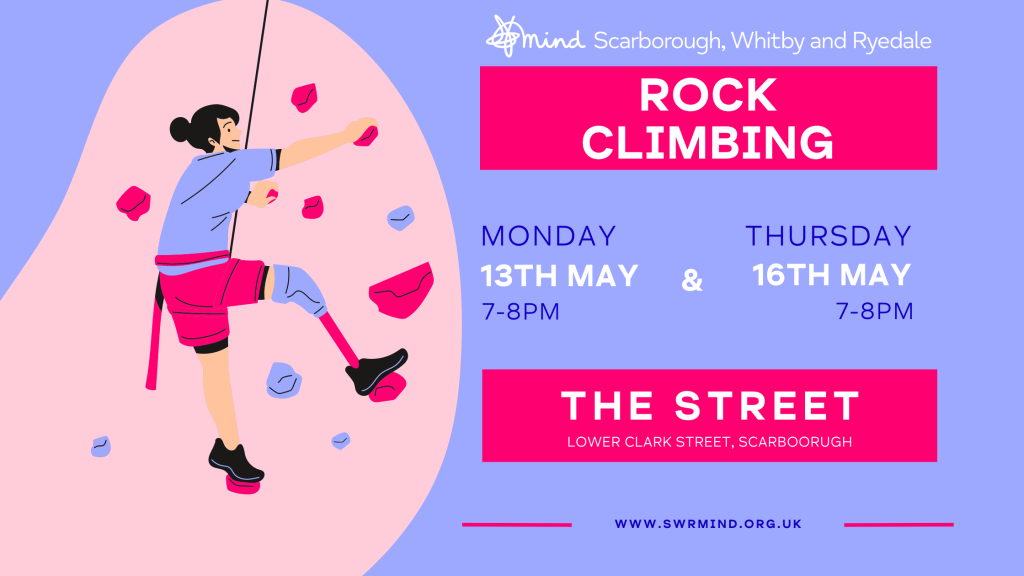 mind Scarborough, Whitby and Ryedale

ROCK CLIMBING

MONDAY
13TH MAY
7-8PM

&

THURSDAY
16TH MAY
7-8PM

THE STREET
LOWER CLARK STREET, SCARBOORUGH

WWW.SWRMIND.ORG.UK